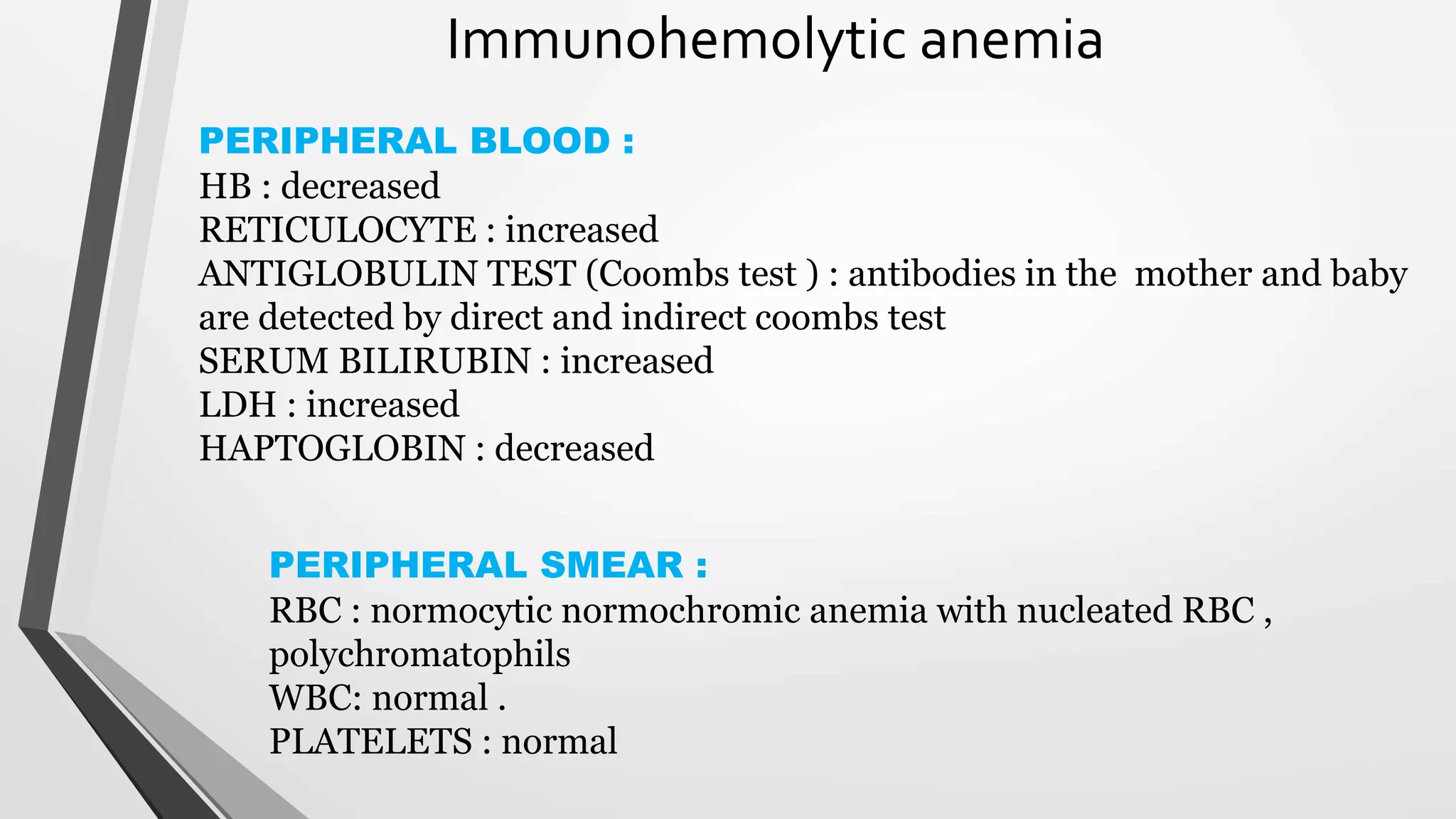 Immunohemolytic anemia

PERIPHERAL BLOOD :
HB : decreased
RETICULOCYTE : increased
ANTIGLOBULIN TEST (Coombs test ) : antibodies in the mother and baby are detected by direct and indirect coombs test
SERUM BILIRUBIN : increased
LDH : increased
HAPTOGLOBIN : decreased

PERIPHERAL SMEAR :
RBC : normocytic normochromic anemia with nucleated RBC , polychromatophils
WBC: normal .
PLATELETS : normal